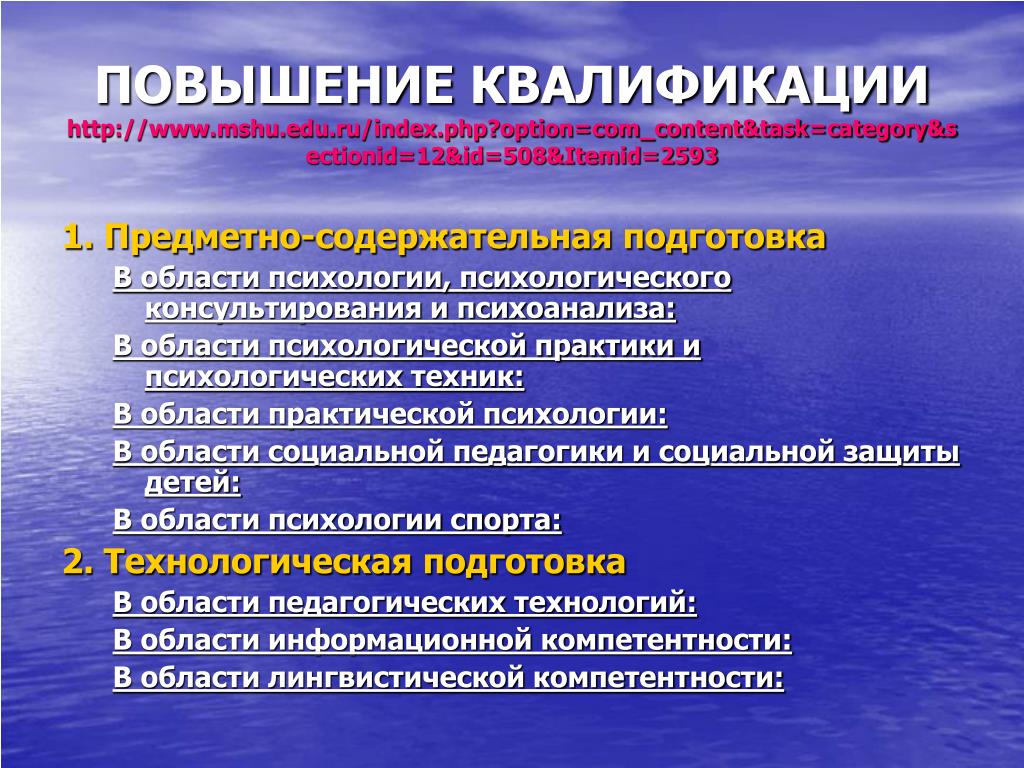 ПОВЫШЕНИЕ КВАЛИФИКАЦИИ
http://www.mshu.edu.ru/index.php?option=com_content&task=category&sectionid=12&id=508&Itemid=2593

1. Предметно-содержательная подготовка

В области психологии, психологического консультирования и психоанализа:

В области психологической практики и психологических техник:

В области практической психологии:

В области социальной педагогики и социальной защиты детей:

В области психологии спорта:

2. Технологическая подготовка

В области педагогических технологий:

В области информационной компетентности:

В области лингвистической компетентности: